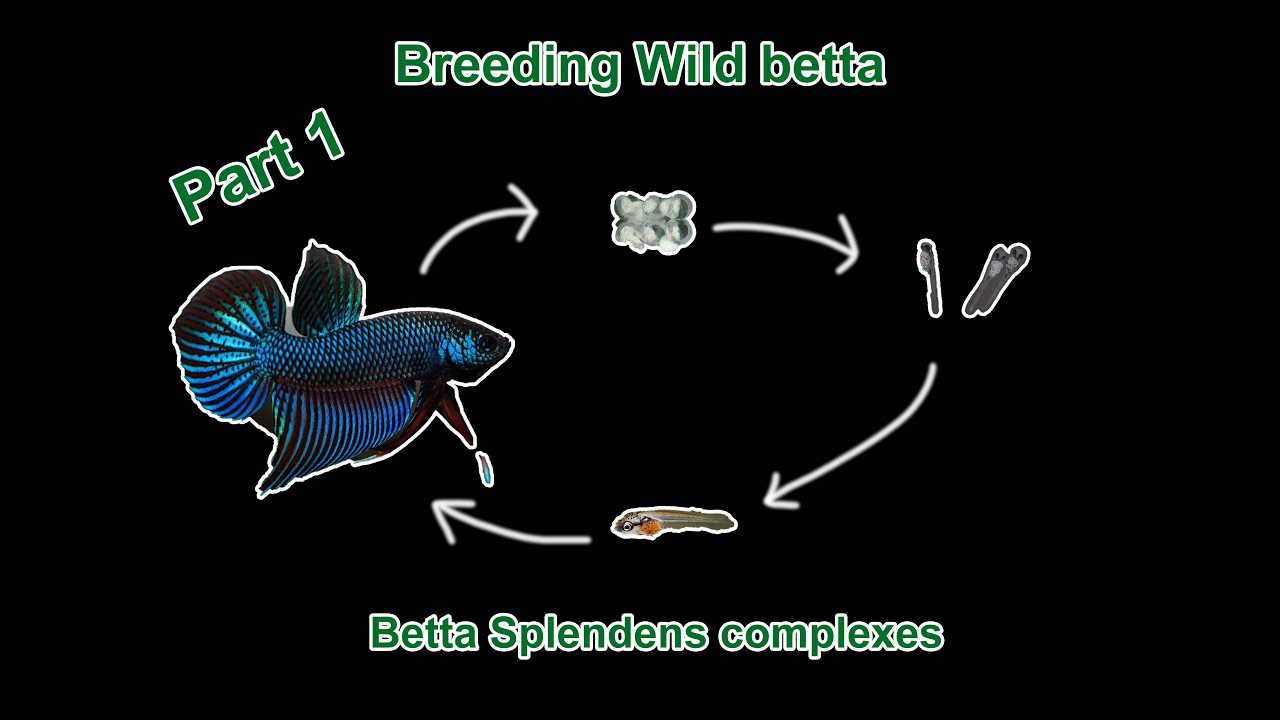 Breeding Wild betta

Part 1

Betta Splendens complexes